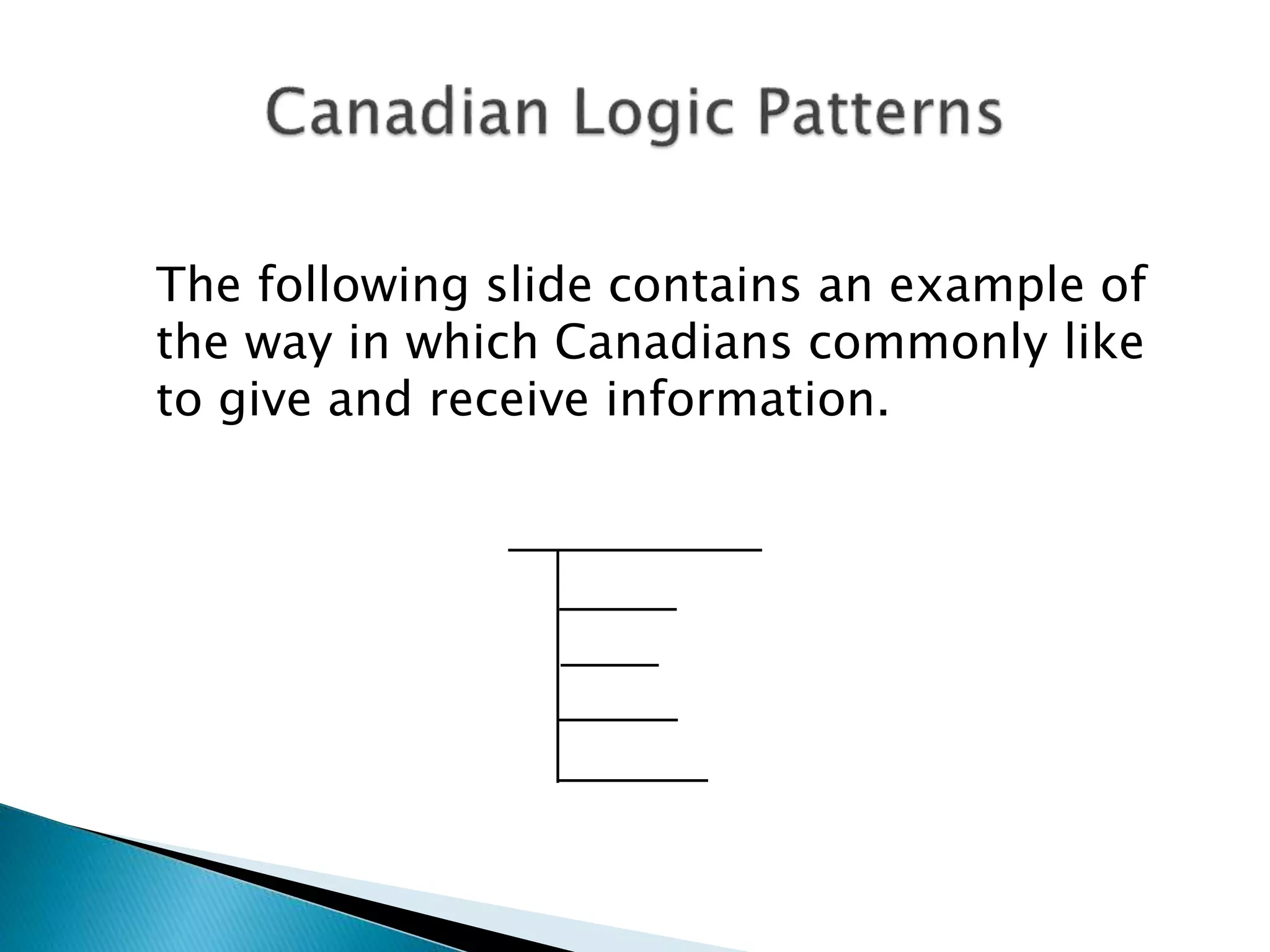 Canadian Logic Patterns

The following slide contains an example of the way in which Canadians commonly like to give and receive information.